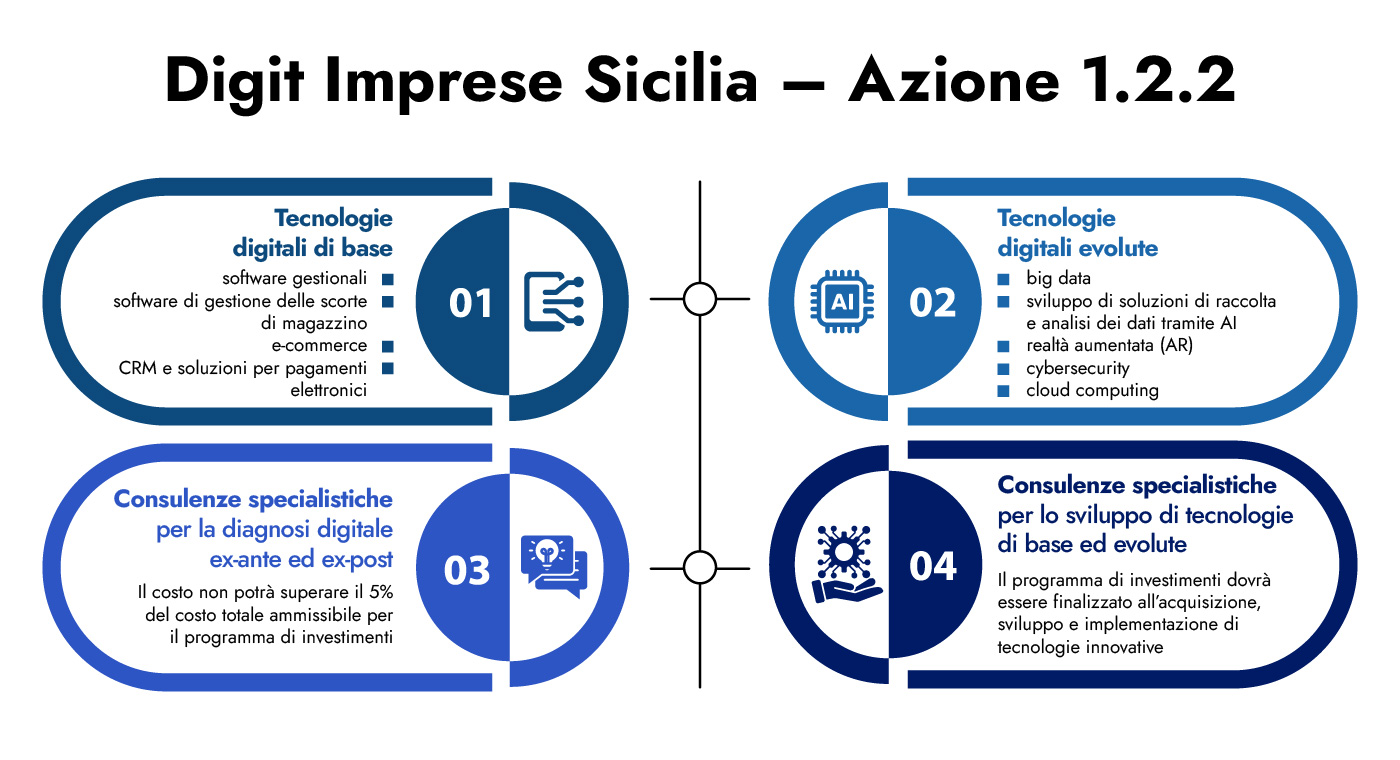 Digit Imprese Sicilia – Azione 1.2.2

Tecnologie digitali di base

software gestionali
software di gestione delle scorte di magazzino
e-commerce
CRM e soluzioni per pagamenti elettronici

01

AI

02

Tecnologie digitali evolute

big data
sviluppo di soluzioni di raccolta e analisi dei dati tramite AI
realtà aumentata (AR)
cybersecurity
cloud computing

Consulenze specialistiche per la diagnosi digitale ex-ante ed ex-post

Il costo non potrà superare il 5% del costo totale ammissibile per il programma di investimenti

03

04

Consulenze specialistiche per lo sviluppo di tecnologie di base ed evolute

Il programma di investimenti dovrà essere finalizzato all'acquisizione, sviluppo e implementazione di tecnologie innovative